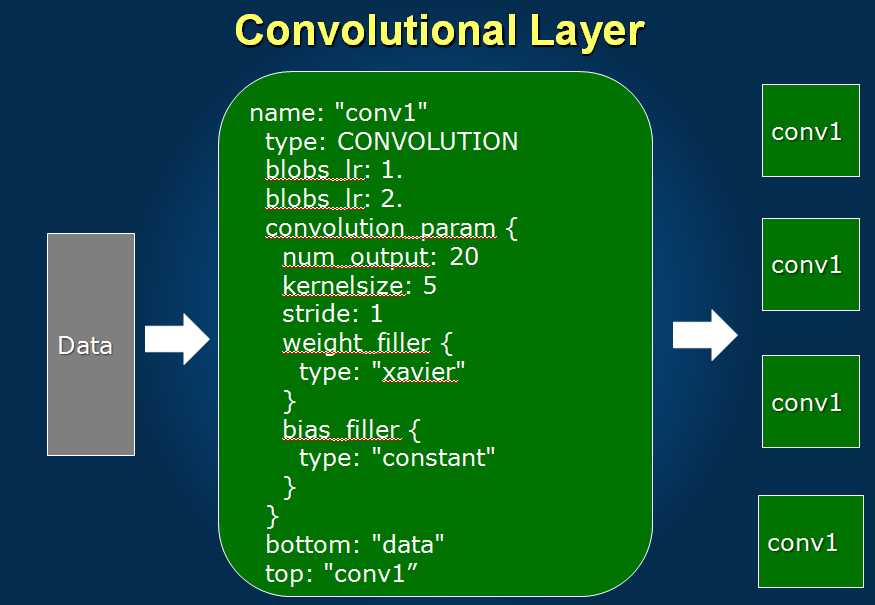 Convolutional Layer

Data

name: "conv1"
type: CONVOLUTION
blobs_lr: 1.
blobs_lr: 2.
convolution_param {
num_output: 20
kernelsize: 5
stride: 1
weight_filler {
type: "xavier"
}
bias_filler {
type: "constant"
}
}
bottom: "data"
top: "conv1”

conv1

conv1

conv1

conv1